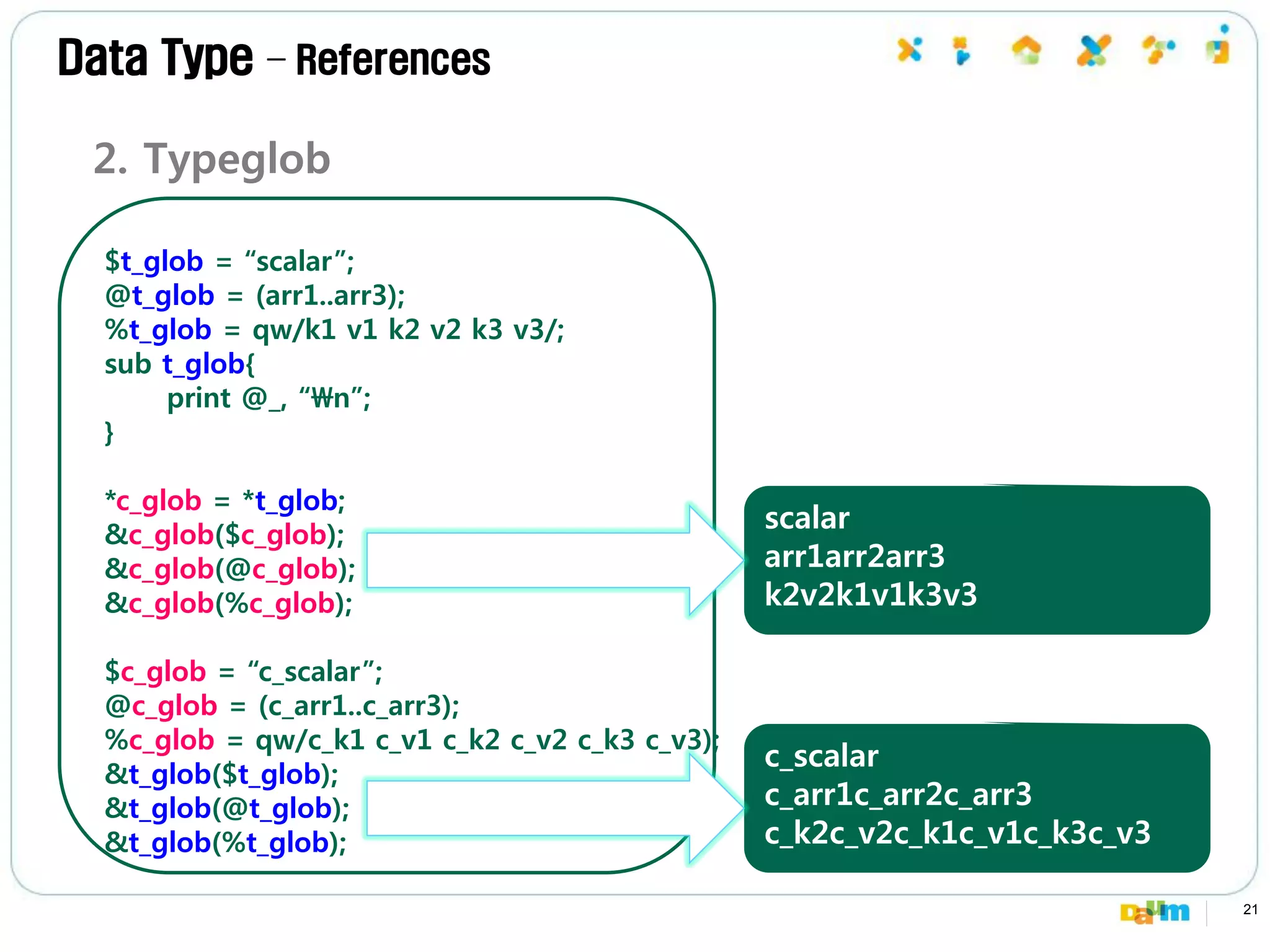 Data Type – References

2. Typeglob

$t_glob = “scalar”;
@t_glob = (arr1..arr3);
%t_glob = qw/k1 v1 k2 v2 k3 v3/;
sub t_glob{
print @_, “₩n”;
}

*c_glob = *t_glob;
&c_glob($c_glob);
&c_glob(@c_glob);
&c_glob(%c_glob);

$c_glob = “c_scalar”;
@c_glob = (c_arr1..c_arr3);
%c_glob = qw/c_k1 c_v1 c_k2 c_v2 c_k3 c_v3);
&t_glob($t_glob);
&t_glob(@t_glob);
&t_glob(%t_glob);

scalar
arr1arr2arr3
k2v2k1v1k3v3

c_scalar
c_arr1c_arr2c_arr3
c_k2c_v2c_k1c_v1c_k3c_v3

Daum

21